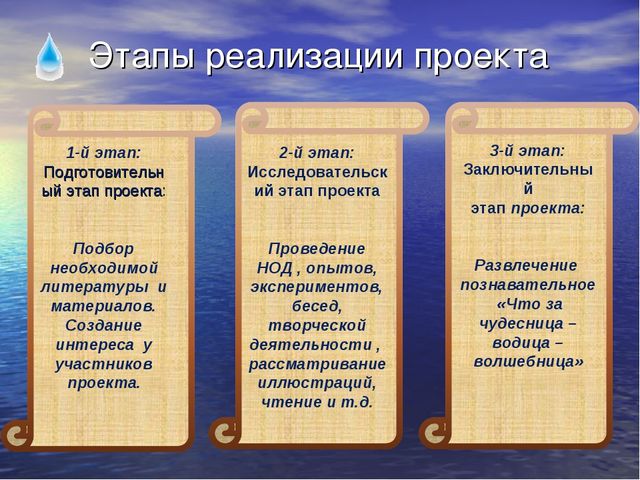 Этапы реализации проекта

1-й этап:
Подготовительный этап проекта:

Подбор необходимой литературы и материалов. Создание интереса у участников проекта.

2-й этап:
Исследовательский этап проекта

Проведение НОД , опытов, экспериментов, бесед, творческой деятельности , рассматривание иллюстраций, чтение и т.д.

3-й этап:
Заключительный этап проекта:

Развлечение познавательное «Что за чудесница – водица – волшебница»